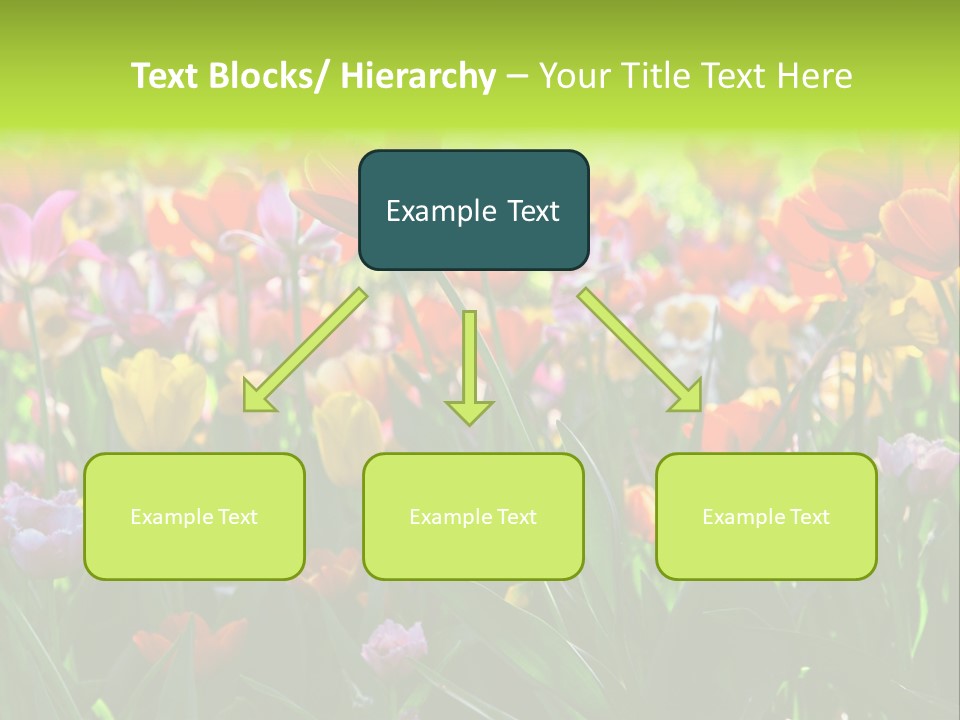 Text Blocks/ Hierarchy – Your Title Text Here

Example Text

Example Text

Example Text

Example Text